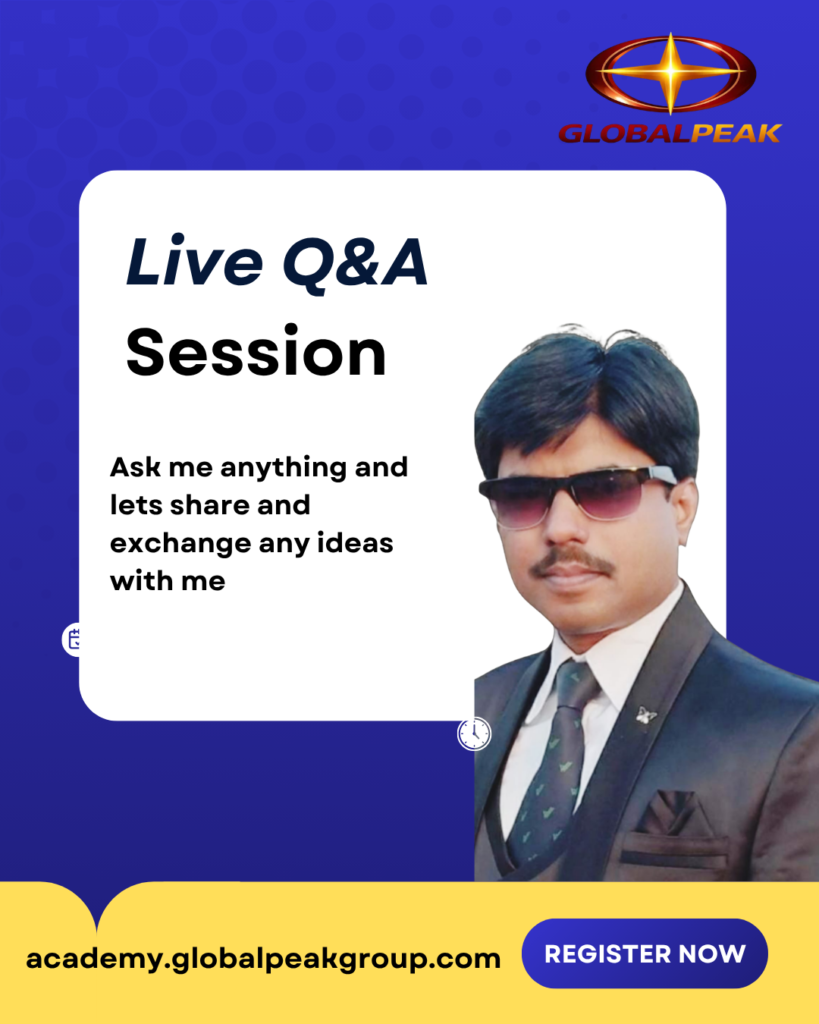 GLOBALPEAK

Live Q&A Session

Ask me anything and lets share and exchange any ideas with me

academy.globalpeakgroup.com

REGISTER NOW